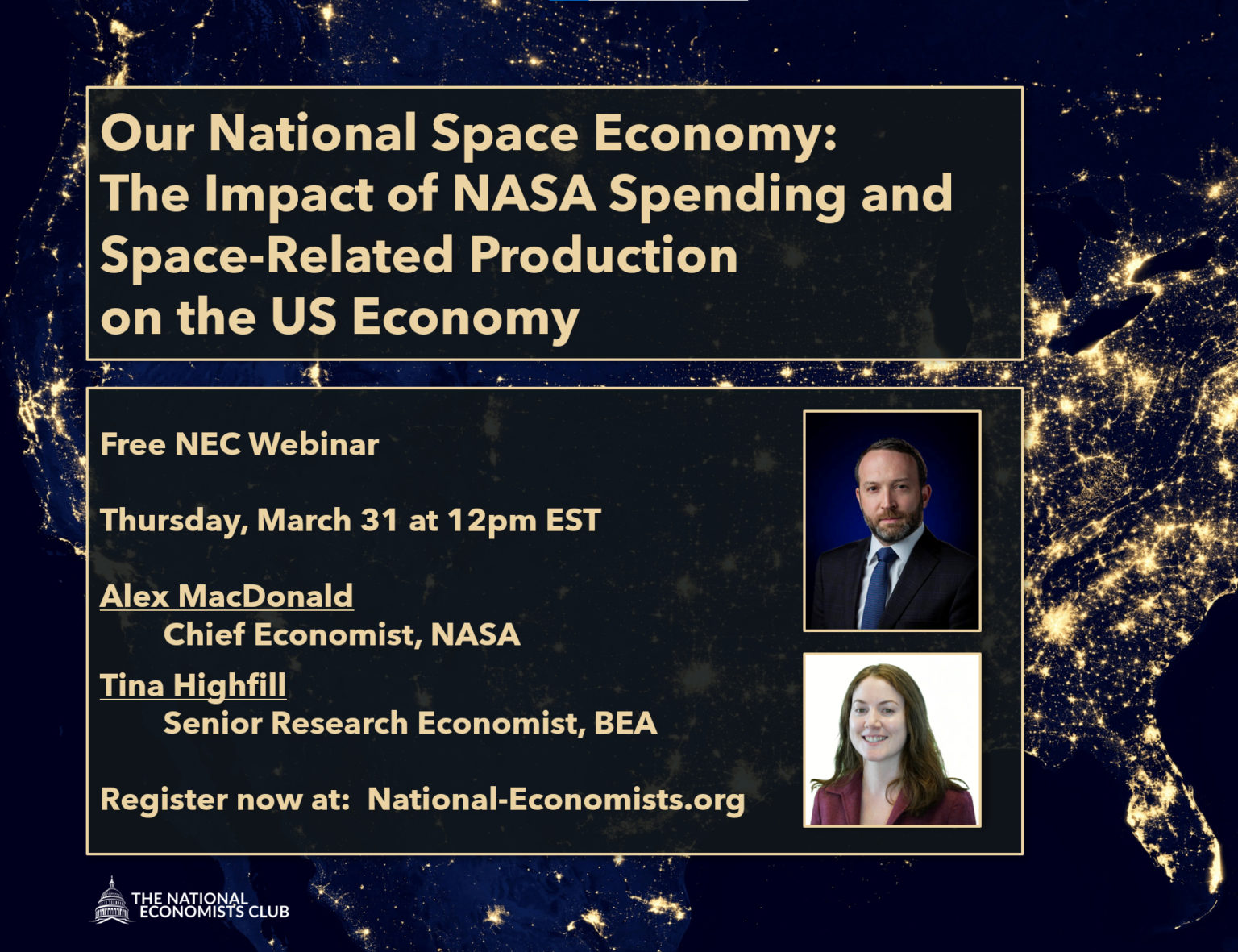 Our National Space Economy:
The Impact of NASA Spending and Space-Related Production on the US Economy

Free NEC Webinar

Thursday, March 31 at 12pm EST

Alex MacDonald
Chief Economist, NASA

Tina Highfill
Senior Research Economist, BEA

Register now at: National-Economists.org

THE NATIONAL ECONOMISTS CLUB